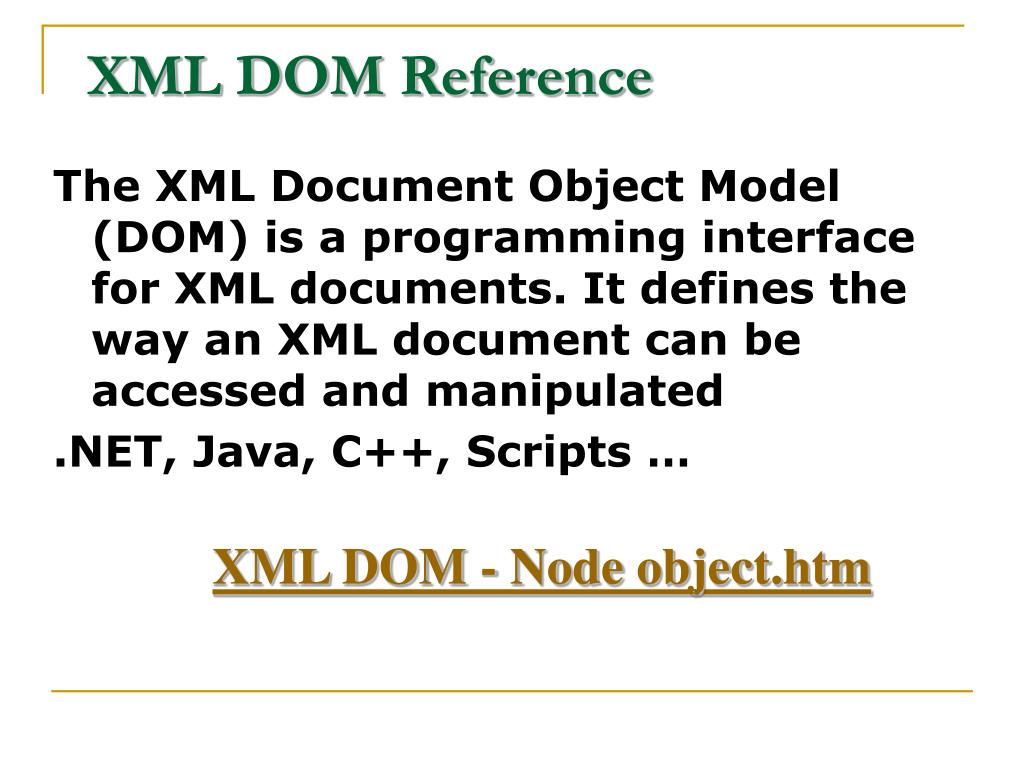 XML DOM Reference

The XML Document Object Model (DOM) is a programming interface for XML documents. It defines the way an XML document can be accessed and manipulated

.NET, Java, C++, Scripts …

XML DOM - Node object.htm